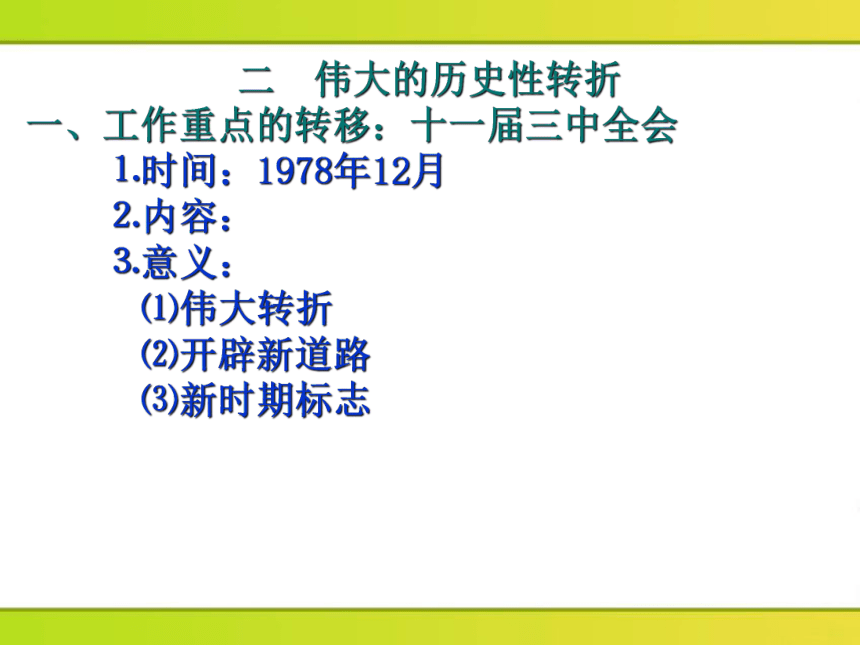 二　伟大的历史性转折

一、工作重点的转移：十一届三中全会

1.时间：1978年12月

2.内容：

3.意义：

⑴伟大转折

⑵开辟新道路

⑶新时期标志